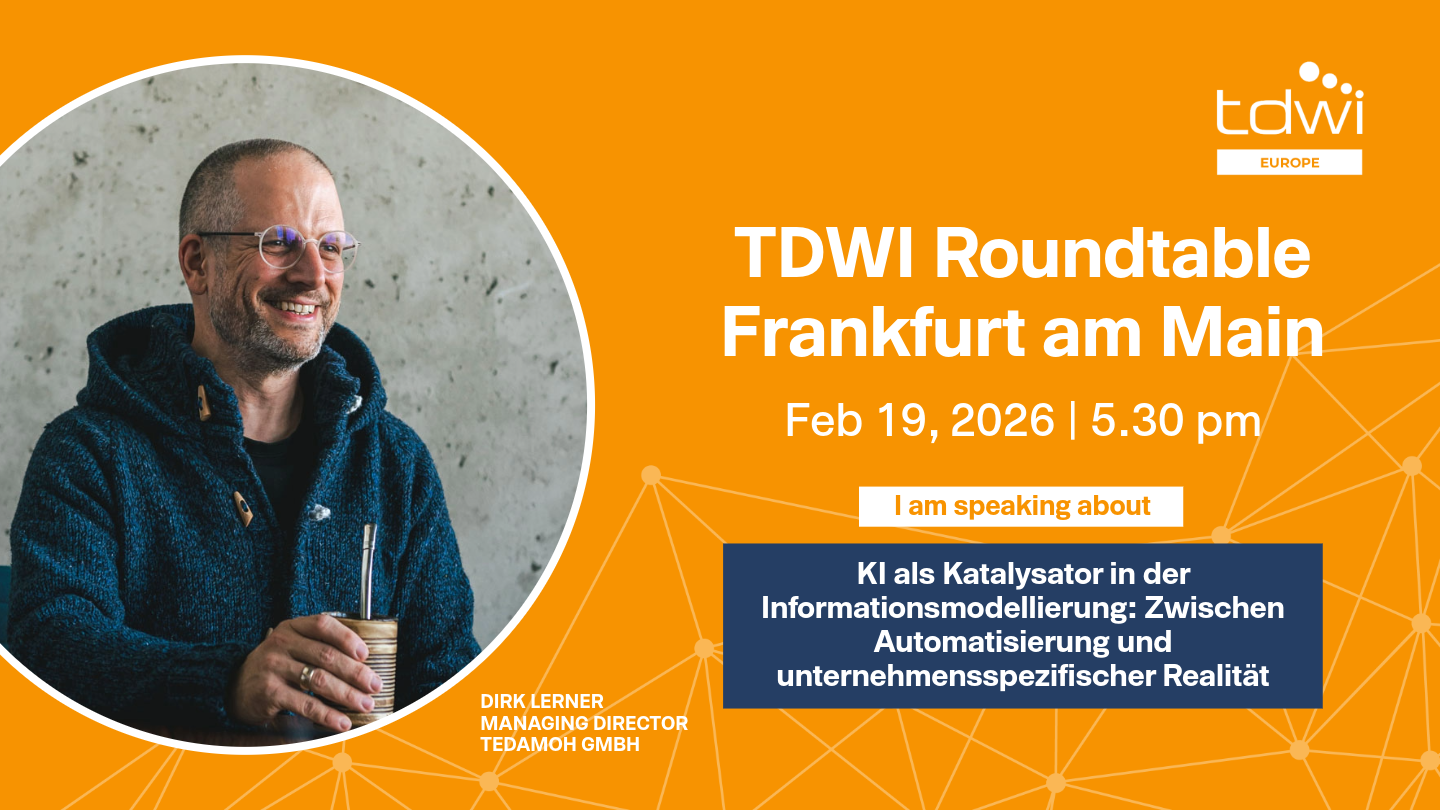 tdwi
EUROPE

TDWI Roundtable Frankfurt am Main

Feb 19, 2026 | 5.30 pm

I am speaking about

KI als Katalysator in der Informationsmodellierung: Zwischen Automatisierung und unternehmensspezifischer Realität

DIRK LERNER
MANAGING DIRECTOR
TEDAMOH GMBH